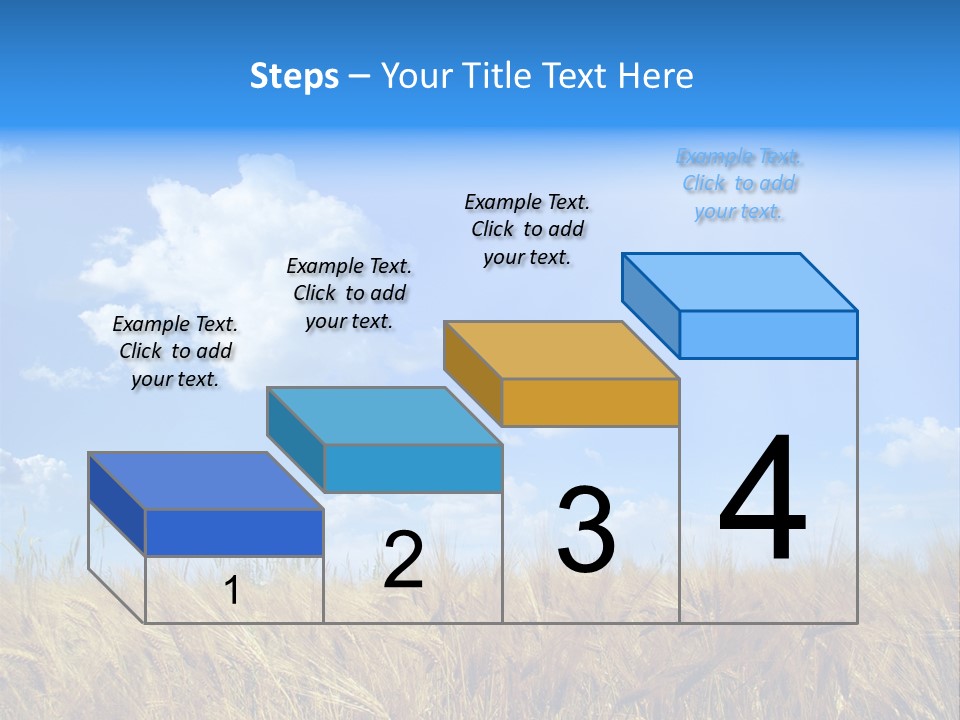 Steps – Your Title Text Here

Example Text.
Click to add
your text.

Example Text.
Click to add
your text.

Example Text.
Click to add
your text.

Example Text.
Click to add
your text.

1

2

3

4